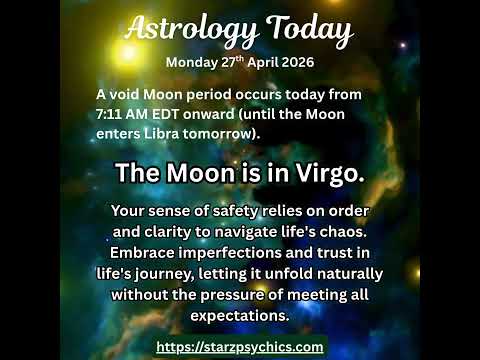 Astrology Today

Monday 27$^{th}$ April 2026

A void Moon period occurs today from 7:11 AM EDT onward (until the Moon enters Libra tomorrow).

The Moon is in Virgo.

Your sense of safety relies on order and clarity to navigate life's chaos. Embrace imperfections and trust in life's journey, letting it unfold naturally without the pressure of meeting all expectations.

https://starzpsychics.com